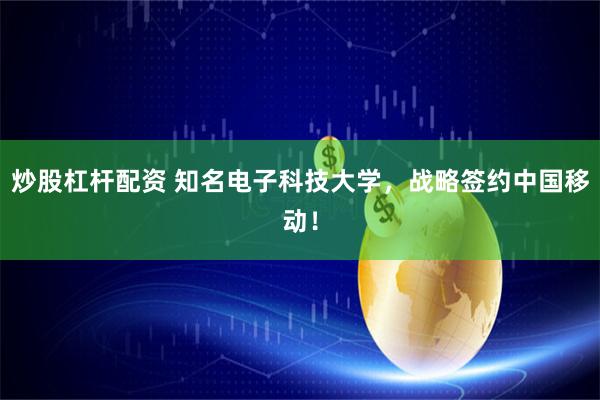 炒股杠杆配资 知名电子科技大学，战略签约中国移动！